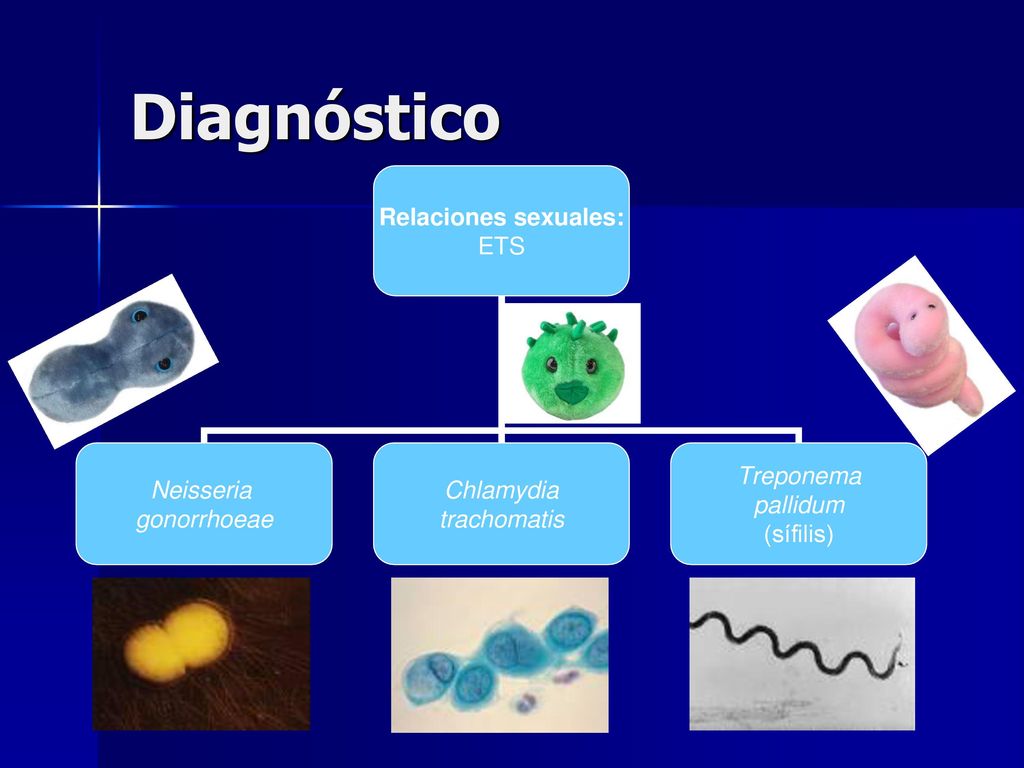 Diagnóstico

Relaciones sexuales:
ETS

Neisseria gonorrhoeae

Chlamydia trachomatis

Treponema pallidum (sífilis)